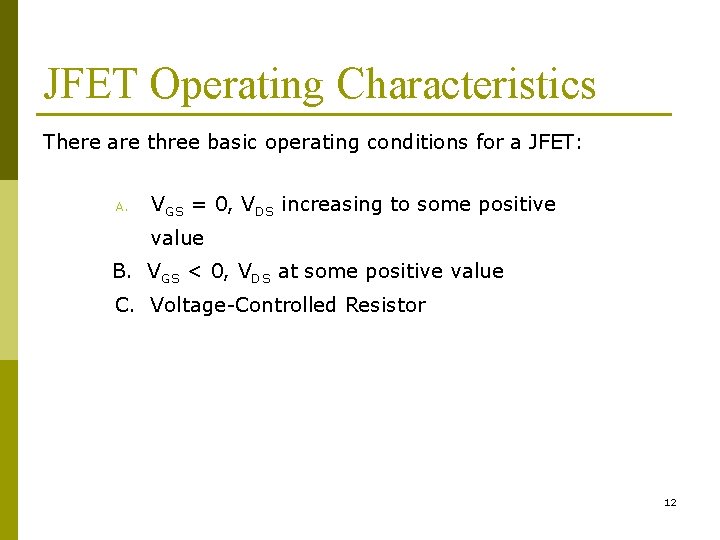 JFET Operating Characteristics

There are three basic operating conditions for a JFET:

A. $V_{GS} = 0$, $V_{DS}$ increasing to some positive value

B. $V_{GS} < 0$, $V_{DS}$ at some positive value

C. Voltage-Controlled Resistor

12